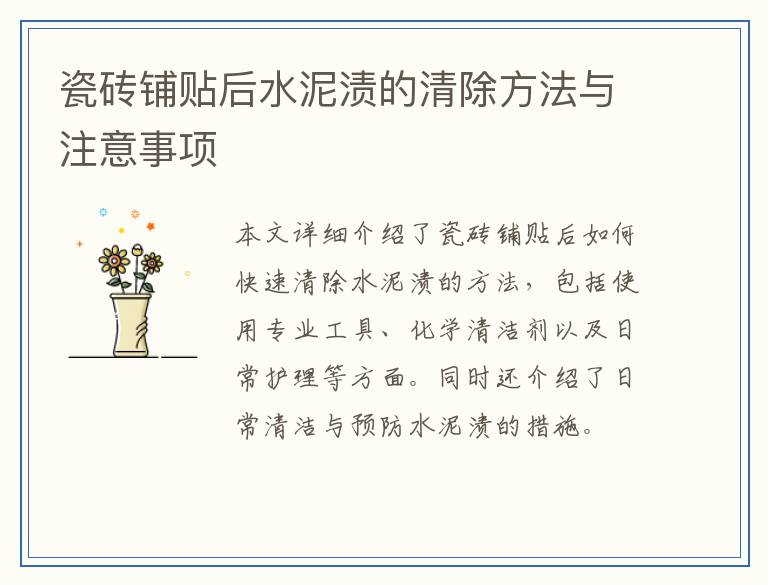 瓷砖铺贴后水泥渍的清除方法与注意事项

本文详细介绍了瓷砖铺贴后如何快速清除水泥渍的方法，包括使用专业工具、化学清洁剂以及日常护理等方面。同时还介绍了日常清洁与预防水泥渍的措施。